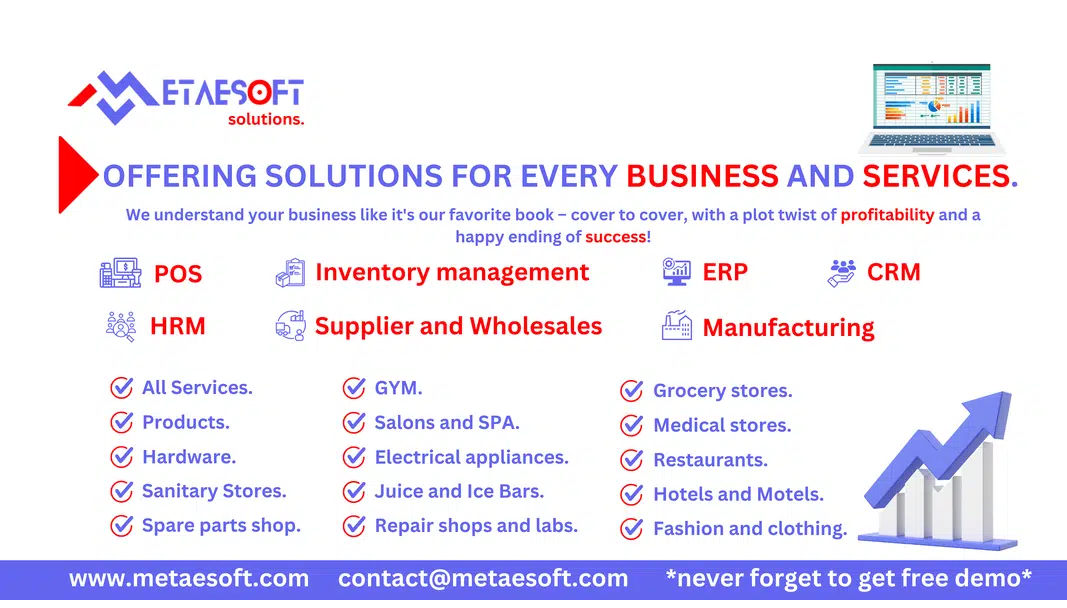 METAESOFT
solutions.

OFFERING SOLUTIONS FOR EVERY BUSINESS AND SERVICES.

We understand your business like it's our favorite book – cover to cover, with a plot twist of profitability and a happy ending of success!

POS
Inventory management
ERP
CRM
HRM
Supplier and Wholesales
Manufacturing

All Services.
Products.
Hardware.
Sanitary Stores.
Spare parts shop.

GYM.
Salons and SPA.
Electrical appliances.
Juice and Ice Bars.
Repair shops and labs.

Grocery stores.
Medical stores.
Restaurants.
Hotels and Motels.
Fashion and clothing.

www.metaesoft.com contact@metaesoft.com *never forget to get free demo*